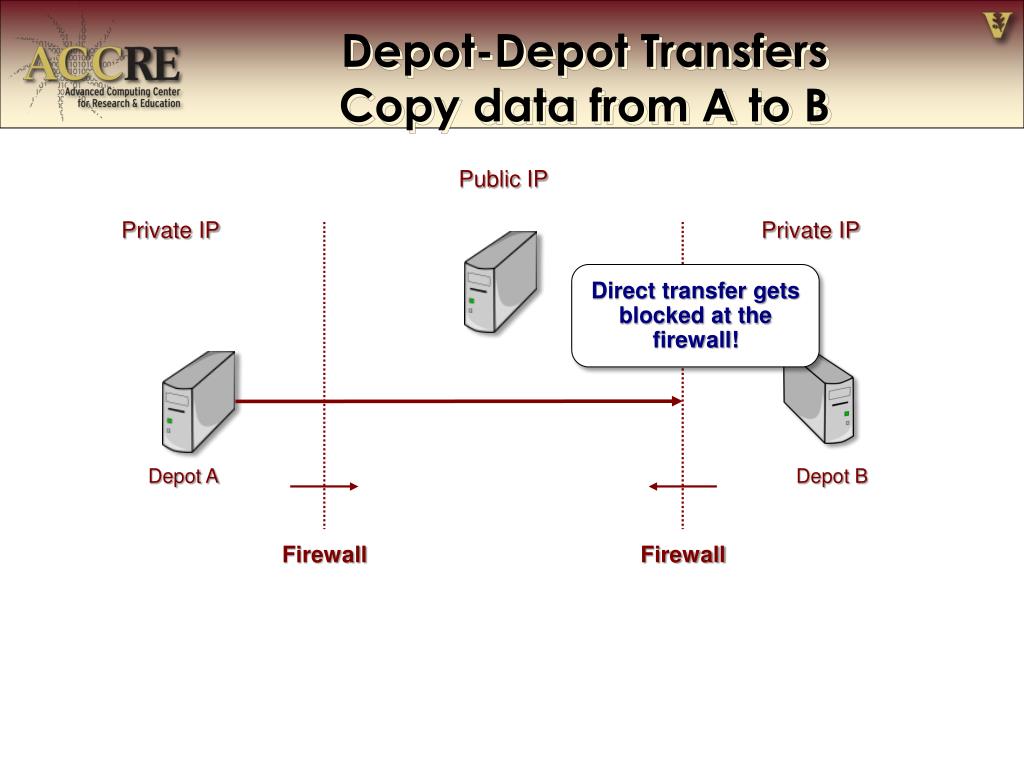 ACCRE
Advanced Computing Center for Research & Education

Depot-Depot Transfers
Copy data from A to B

V

Public IP

Private IP

Private IP

Direct transfer gets blocked at the firewall!

Depot A

Depot B

Firewall

Firewall